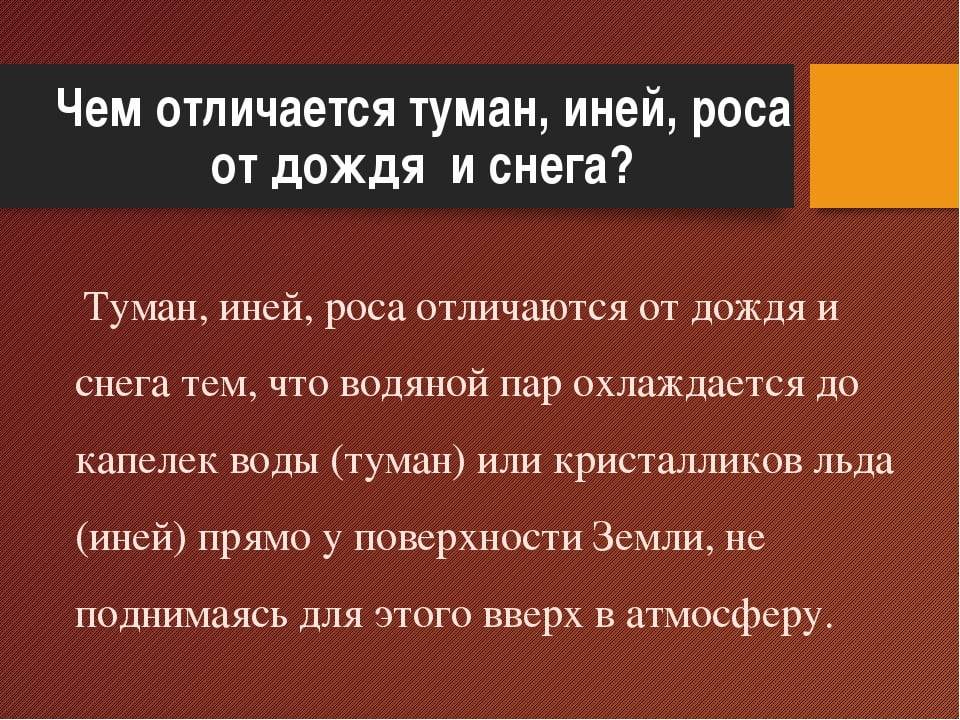 Чем отличается туман, иней, роса от дождя и снега?

Туман, иней, роса отличаются от дождя и снега тем, что водяной пар охлаждается до капелек воды (туман) или кристалликов льда (иней) прямо у поверхности Земли, не поднимаясь для этого вверх в атмосферу.